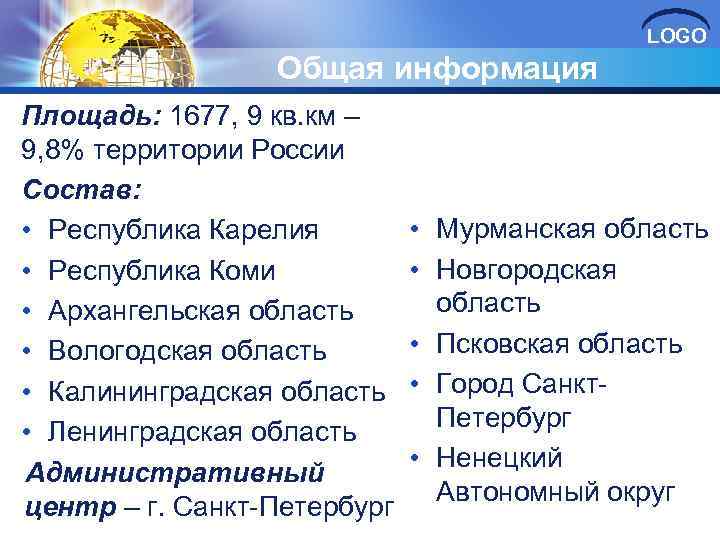 LOGO

Общая информация

Площадь: 1677, 9 кв.км – 9,8% территории России

Состав:

• Республика Карелия
• Республика Коми
• Архангельская область
• Вологодская область
• Калининградская область
• Ленинградская область

Административный центр – г. Санкт-Петербург

• Мурманская область
• Новгородская область
• Псковская область
• Город Санкт-Петербург
• Ненецкий Автономный округ